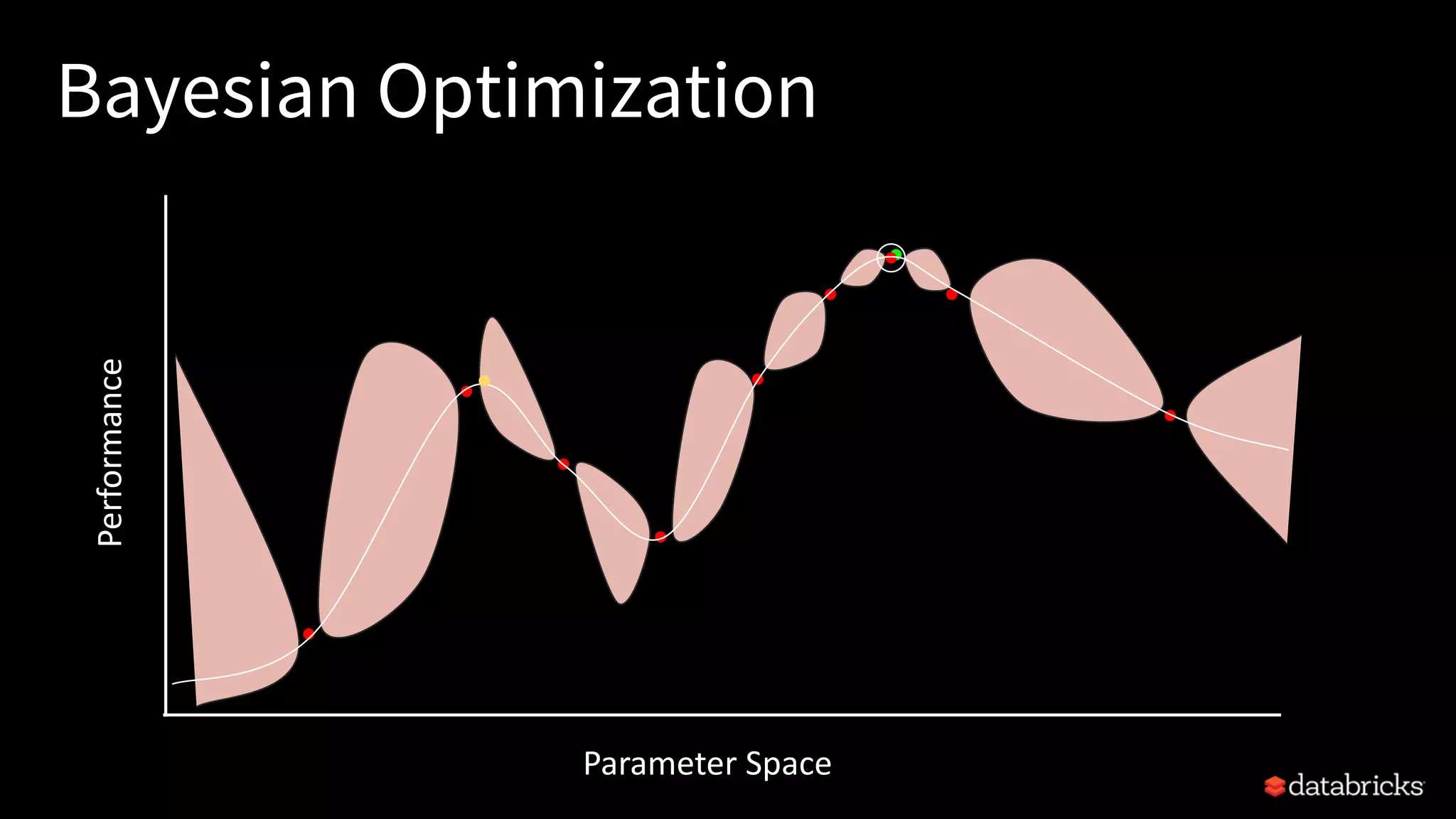 Bayesian Optimization

Performance

Parameter Space

databricks